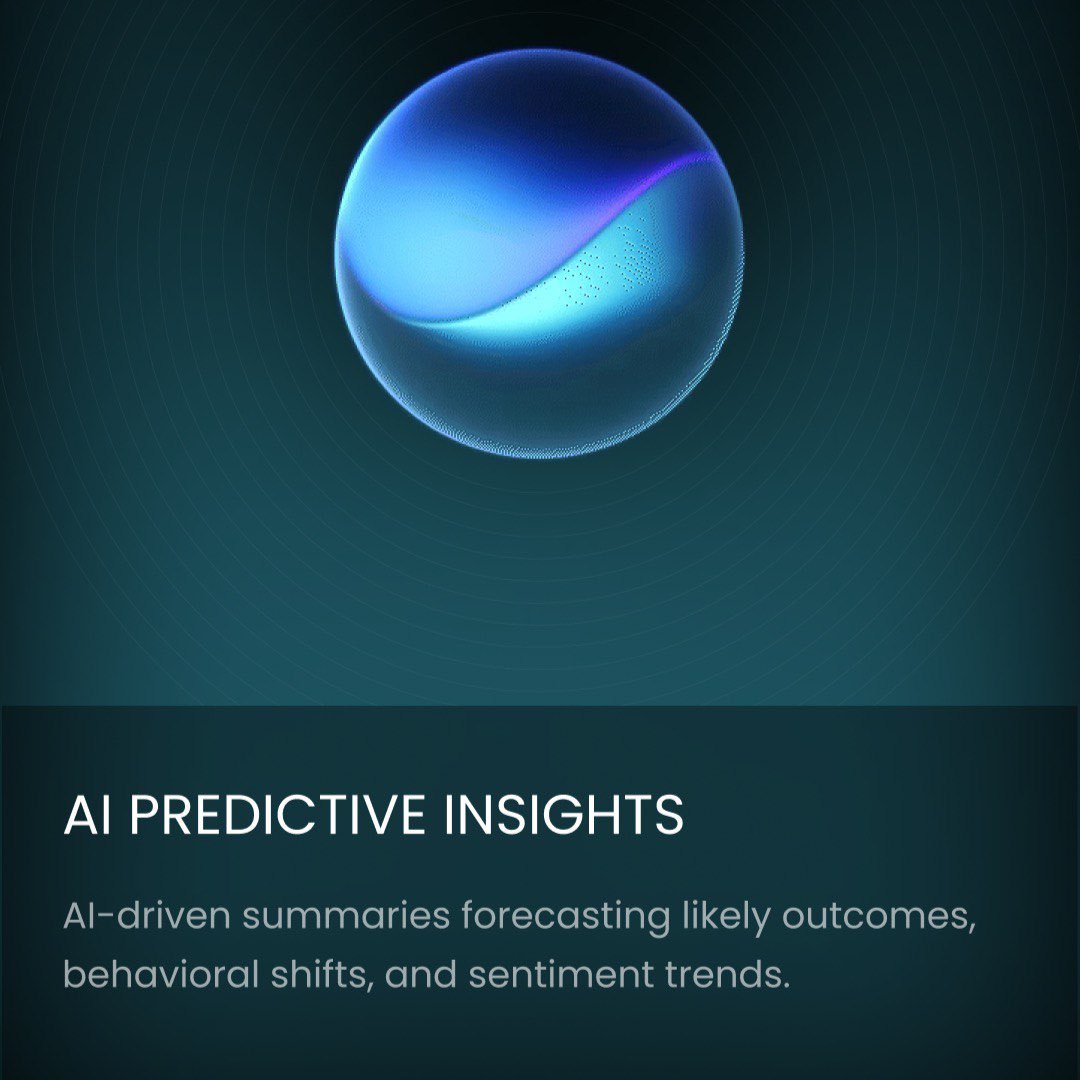 AI PREDICTIVE INSIGHTS

AI-driven summaries forecasting likely outcomes, behavioral shifts, and sentiment trends.